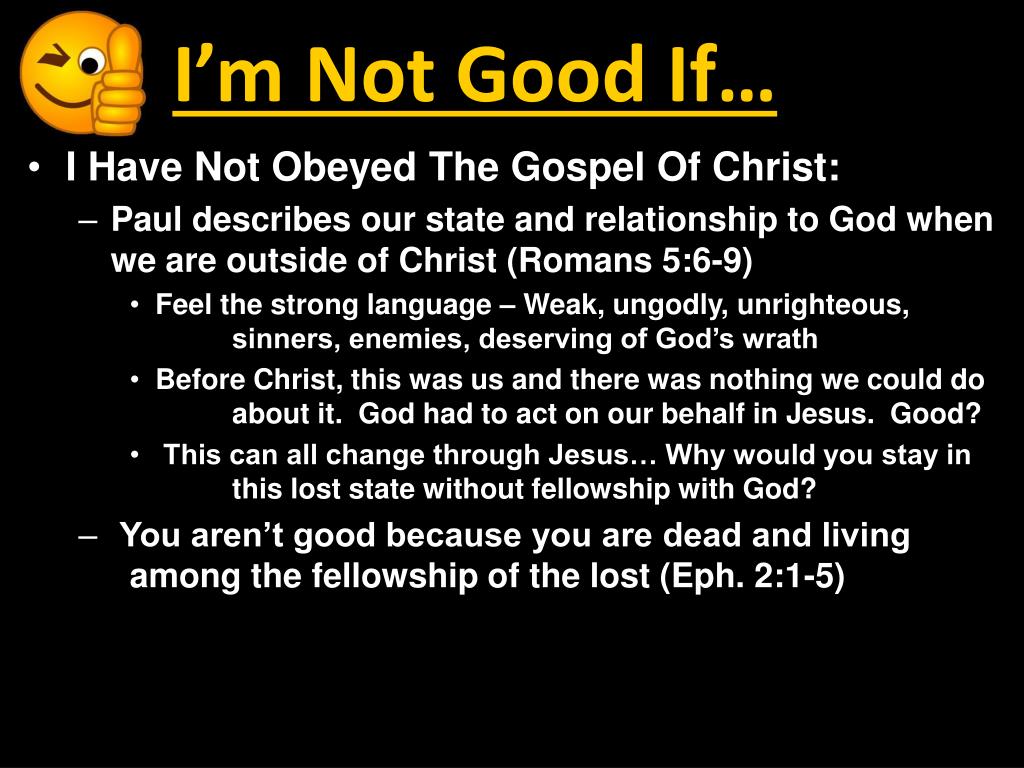 I’m Not Good If…

• I Have Not Obeyed The Gospel Of Christ:
– Paul describes our state and relationship to God when we are outside of Christ (Romans 5:6-9)
• Feel the strong language – Weak, ungodly, unrighteous, sinners, enemies, deserving of God’s wrath
• Before Christ, this was us and there was nothing we could do about it. God had to act on our behalf in Jesus. Good?
• This can all change through Jesus… Why would you stay in this lost state without fellowship with God?
– You aren’t good because you are dead and living among the fellowship of the lost (Eph. 2:1-5)